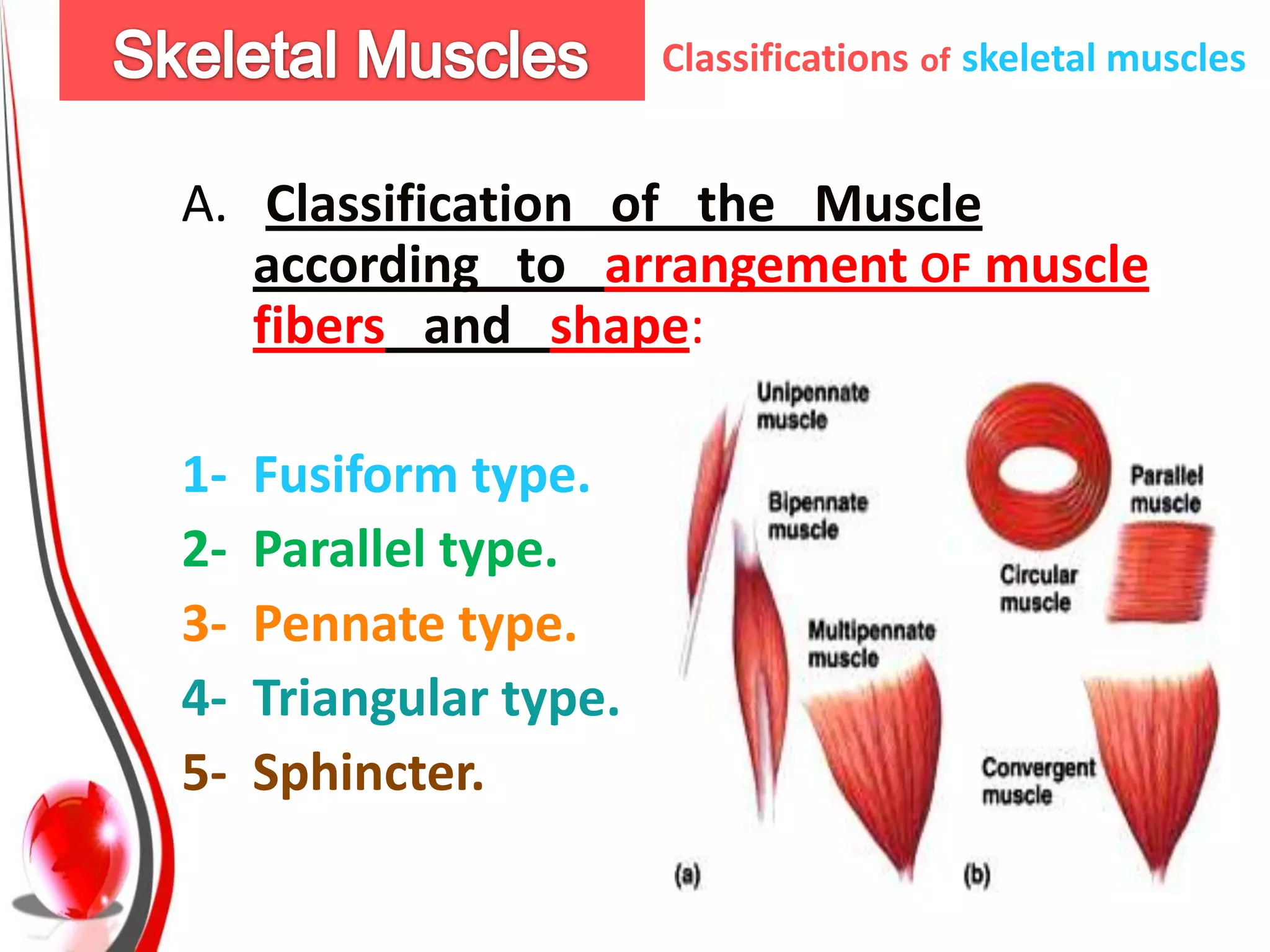 Skeletal Muscles

Classifications of skeletal muscles

A. Classification of the Muscle according to arrangement OF muscle fibers and shape:

1- Fusiform type.
2- Parallel type.
3- Pennate type.
4- Triangular type.
5- Sphincter.

Unipennate muscle

Bipennate muscle

Multipennate muscle

(a)

Circular muscle

Parallel muscle

Convergent muscle

(b)